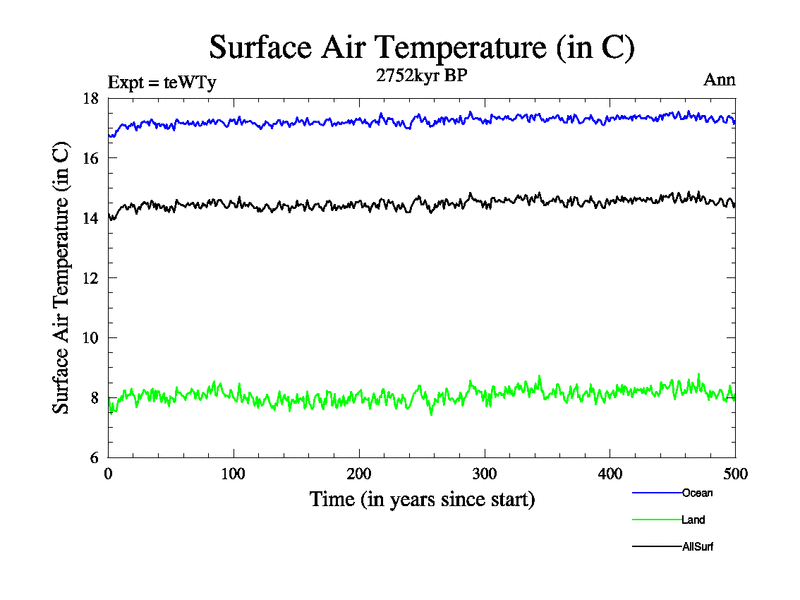 Surface Air Temperature (in C)

Expt = teWTy

2752kyr BP

Ann

Surface Air Temperature (in C)

18
16
14
12
10
8
6

0
100
200
300
400
500

Time (in years since start)

Ocean
Land
AllSurf